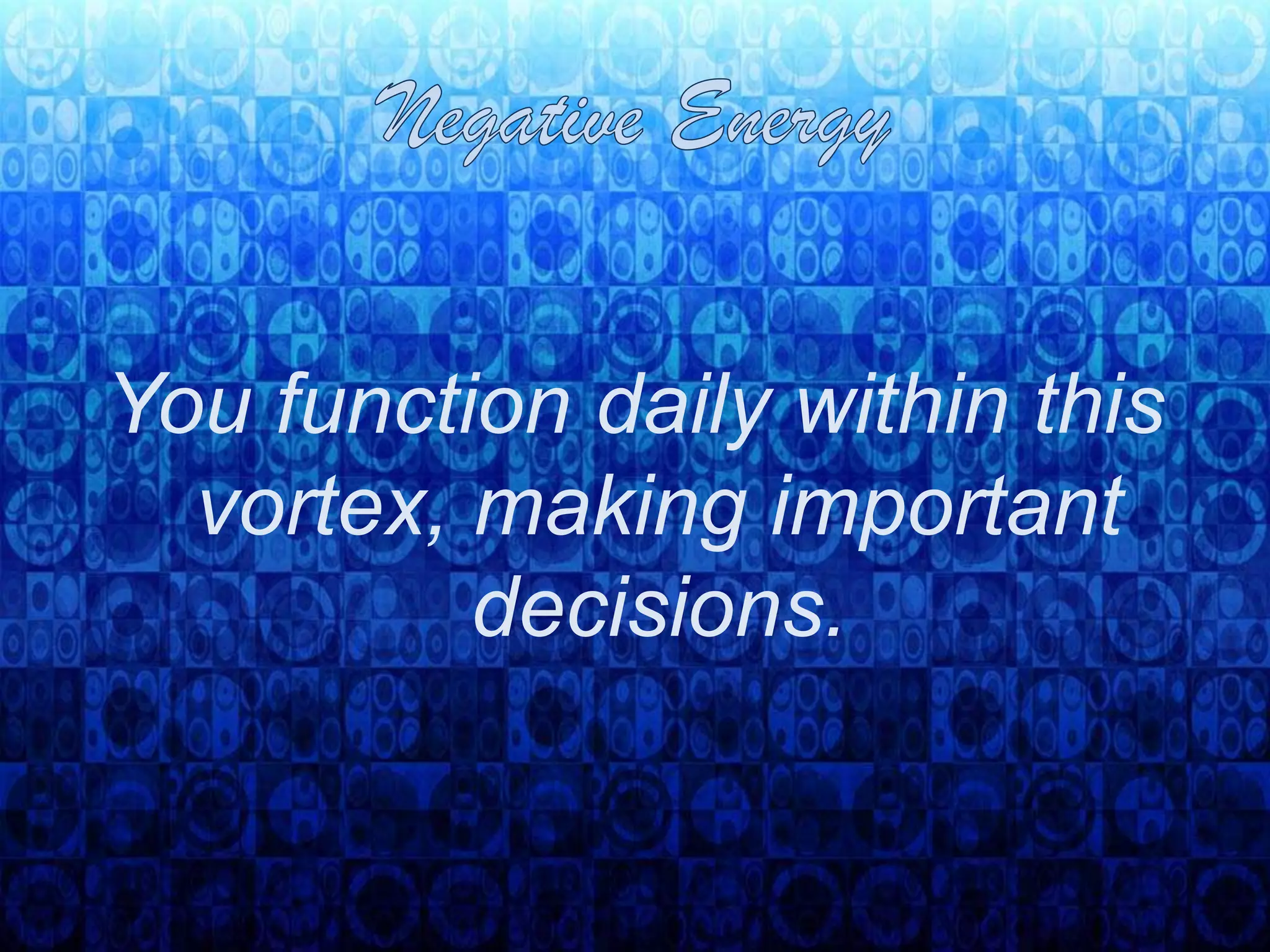 Negative Energy

You function daily within this vortex, making important decisions.